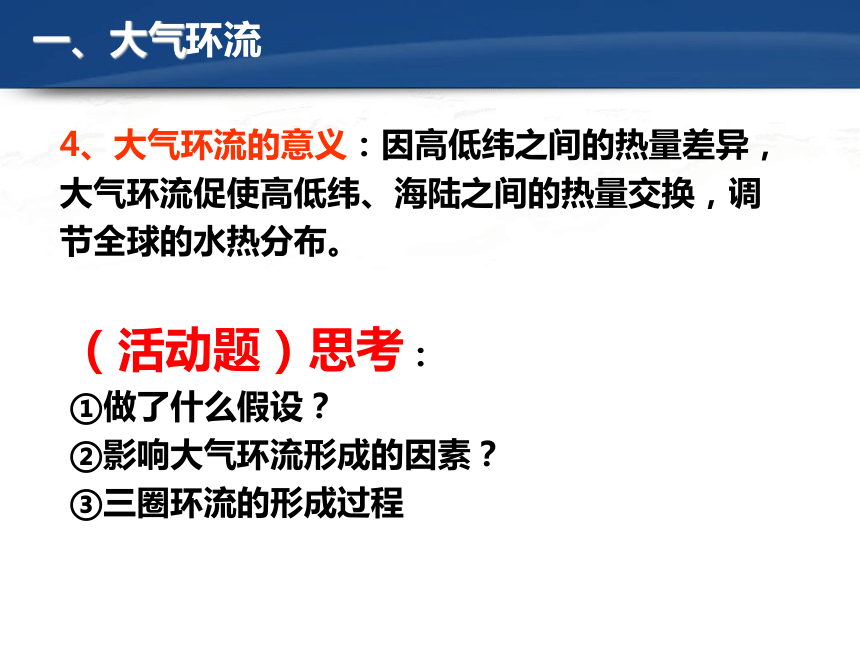 一、大气环流

4、大气环流的意义：因高低纬之间的热量差异，大气环流促使高低纬、海陆之间的热量交换，调节全球的水热分布。

（活动题）思考：
①做了什么假设？
②影响大气环流形成的因素？
③三圈环流的形成过程